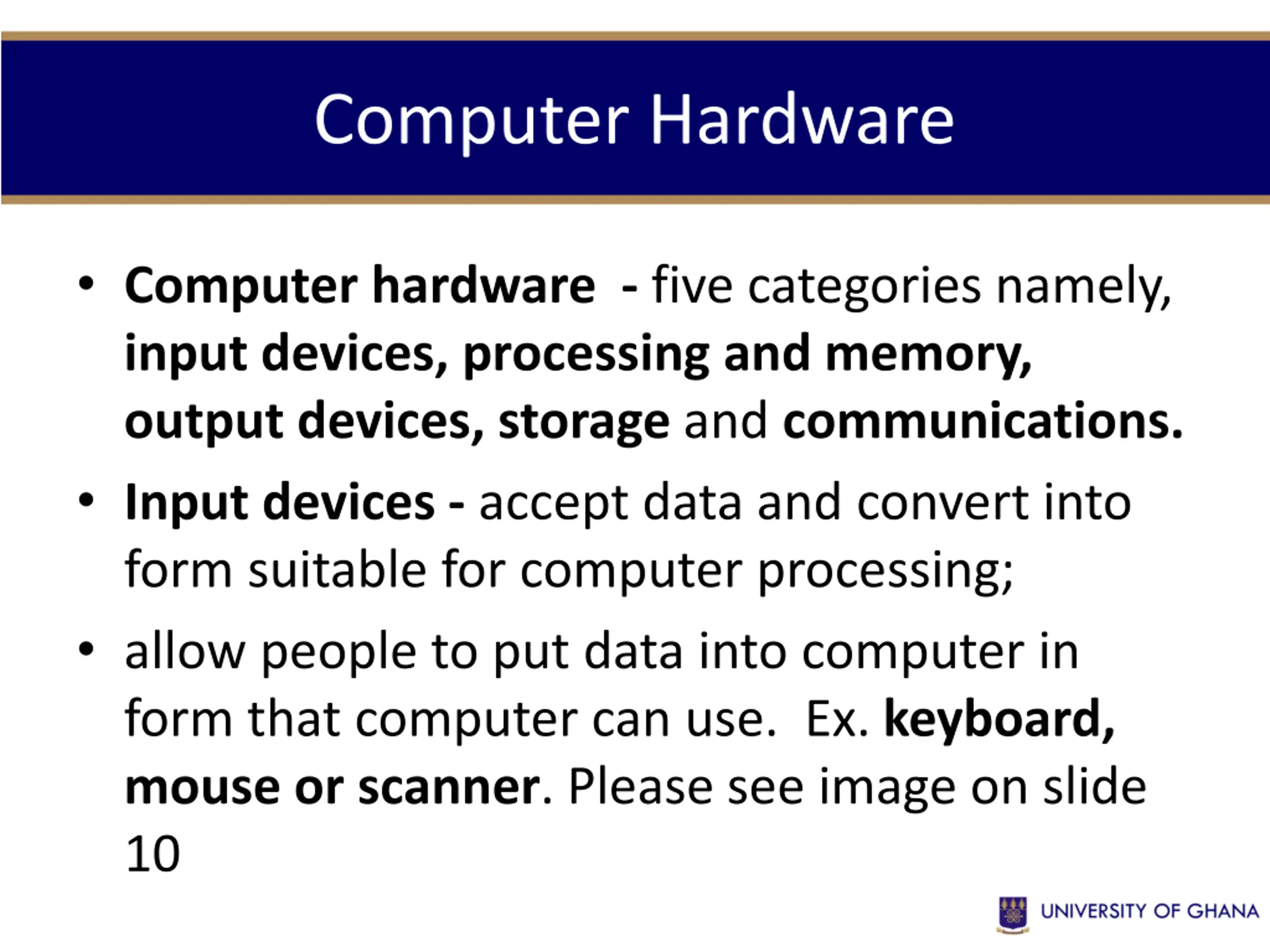 Computer Hardware

• Computer hardware - five categories namely, input devices, processing and memory, output devices, storage and communications.

• Input devices - accept data and convert into form suitable for computer processing;

• allow people to put data into computer in form that computer can use. Ex. keyboard, mouse or scanner. Please see image on slide 10

UNIVERSITY OF GHANA